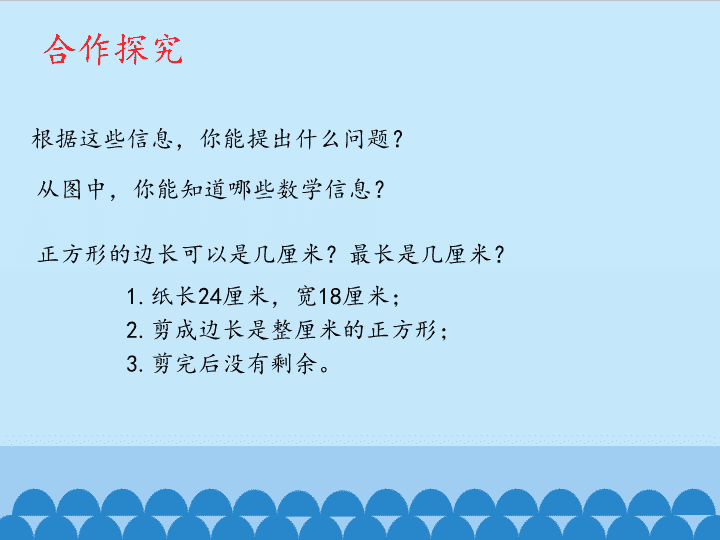 合作探究

根据这些信息，你能提出什么问题？

从图中，你能知道哪些数学信息？

正方形的边长可以是几厘米？最长是几厘米？

1. 纸长24厘米，宽18厘米；
2. 剪成边长是整厘米的正方形；
3. 剪完后没有剩余。